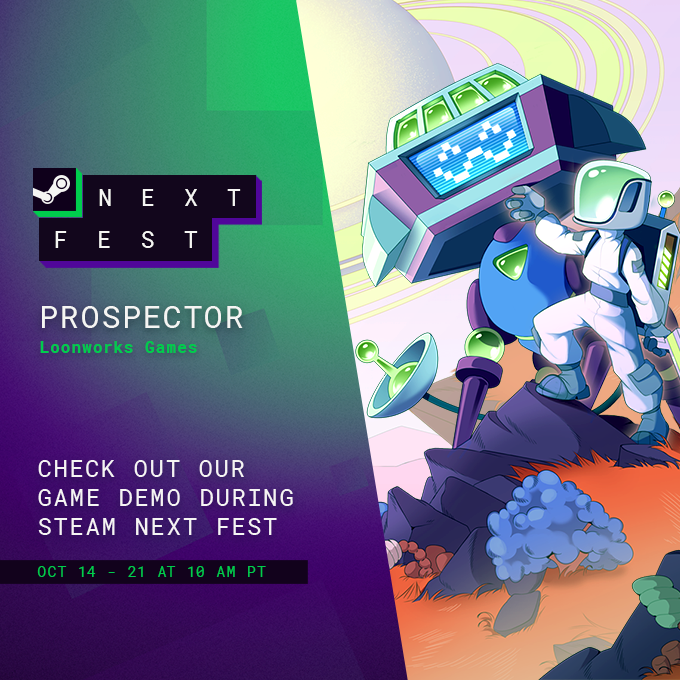 NEXT
FEST

PROSPECTOR
Loonworks Games

CHECK OUT OUR GAME DEMO DURING STEAM NEXT FEST

OCT 14 - 21 AT 10 AM PT